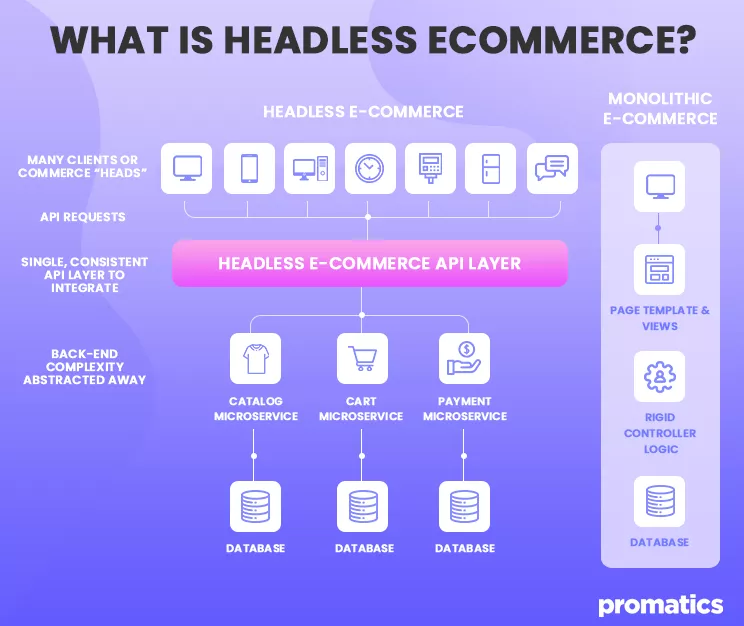 WHAT IS HEADLESS ECOMMERCE?

HEADLESS E-COMMERCE

MANY CLIENTS OR COMMERCE "HEADS"

API REQUESTS

SINGLE, CONSISTENT API LAYER TO INTEGRATE

HEADLESS E-COMMERCE API LAYER

BACK-END COMPLEXITY ABSTRACTED AWAY

CATALOG MICROSERVICE

CART MICROSERVICE

PAYMENT MICROSERVICE

DATABASE

DATABASE

DATABASE

MONOLITHIC E-COMMERCE

PAGE TEMPLATE & VIEWS

RIGID CONTROLLER LOGIC

DATABASE

promatics